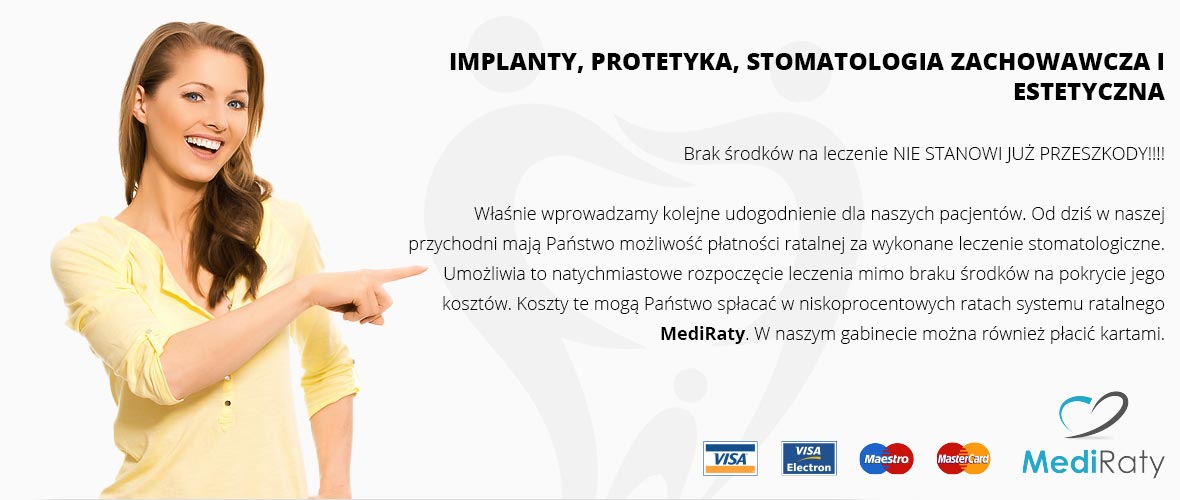 IMPLANTY, PROTETYKA, STOMATOLOGIA ZACHOWAWCZA I ESTETYCZNA

Brak środków na leczenie NIE STANOWI JUŻ PRZESZKODY!!!!

Właśnie wprowadzamy kolejne udogodnienie dla naszych pacjentów. Od dziś w naszej przychodni mają Państwo możliwość płatności ratalnej za wykonane leczenie stomatologiczne. Umożliwia to natychmiastowe rozpoczęcie leczenia mimo braku środków na pokrycie jego kosztów. Koszty te mogą Państwo spłacać w niskoprocentowych ratach systemu ratalnego MediRaty. W naszym gabinecie można również płacić kartami.

VISA

VISA Electron

Maestro

MasterCard

MediRaty